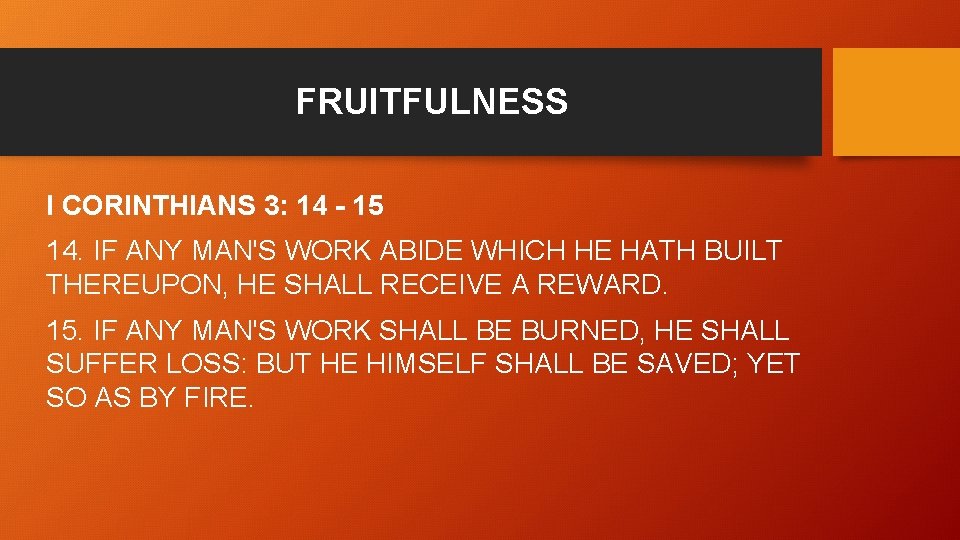 FRUITFULNESS

I CORINTHIANS 3: 14 - 15

14. IF ANY MAN'S WORK ABIDE WHICH HE HATH BUILT THEREUPON, HE SHALL RECEIVE A REWARD.

15. IF ANY MAN'S WORK SHALL BE BURNED, HE SHALL SUFFER LOSS: BUT HE HIMSELF SHALL BE SAVED; YET SO AS BY FIRE.